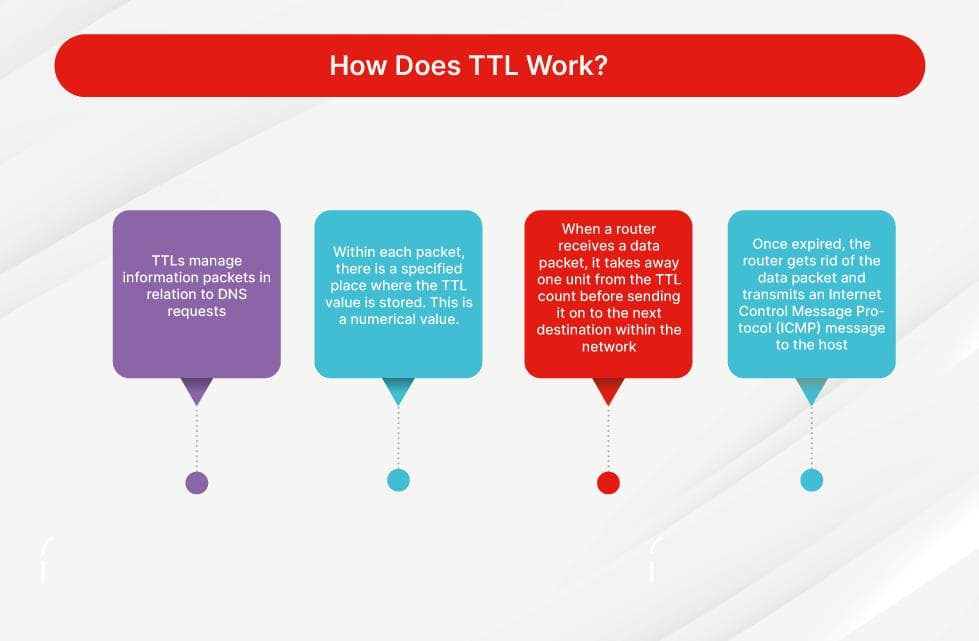 How Does TTL Work?

TTLs manage information packets in relation to DNS requests

Within each packet, there is a specified place where the TTL value is stored. This is a numerical value.

When a router receives a data packet, it takes away one unit from the TTL count before sending it on to the next destination within the network

Once expired, the router gets rid of the data packet and transmits an Internet Control Message Protocol (ICMP) message to the host